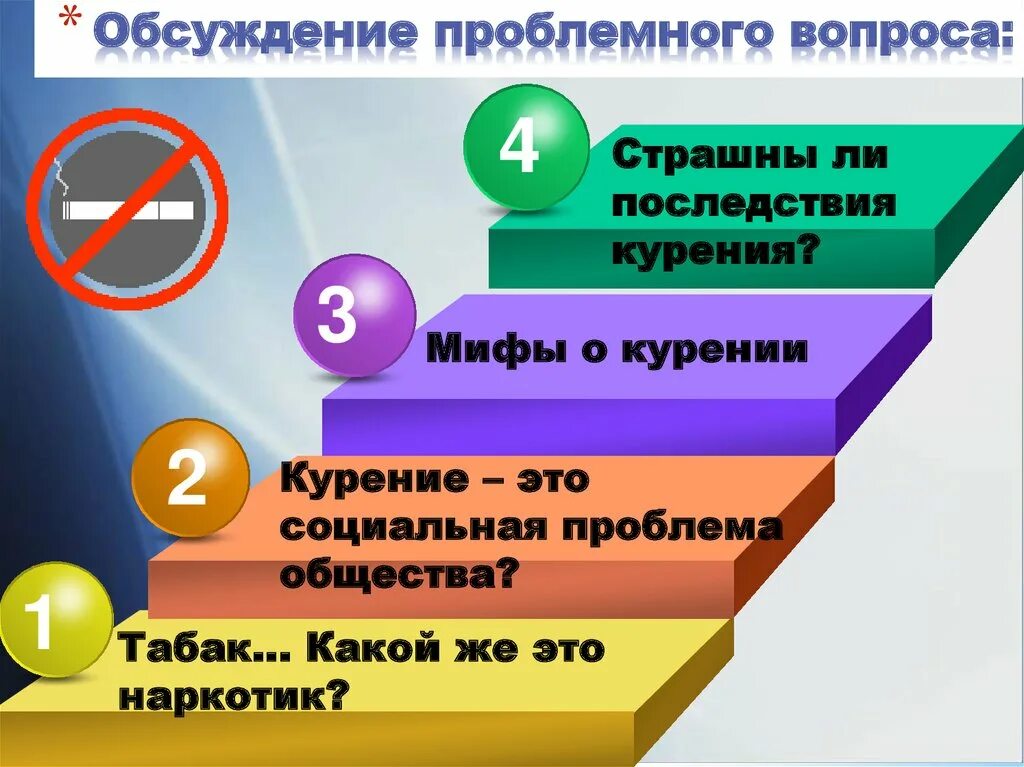 * Обсуждение проблемного вопроса:

4 Страшны ли последствия курения?

3 Мифы о курении

2 Курение – это социальная проблема общества?

1 Табак… Какой же это наркотик?